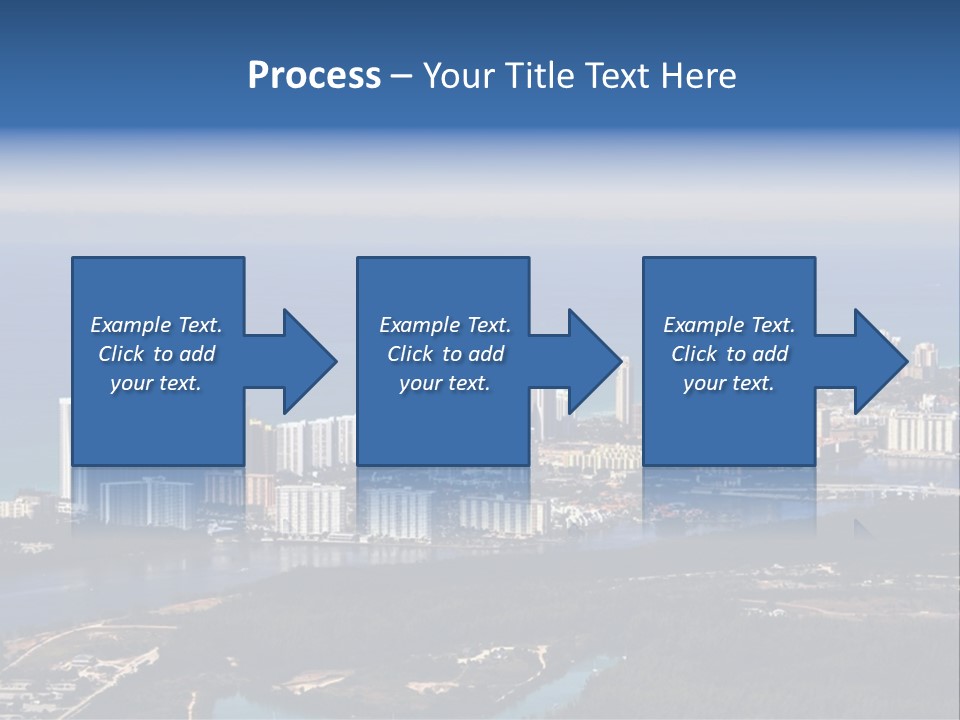 Process – Your Title Text Here

Example Text. Click to add your text.

Example Text. Click to add your text.

Example Text. Click to add your text.